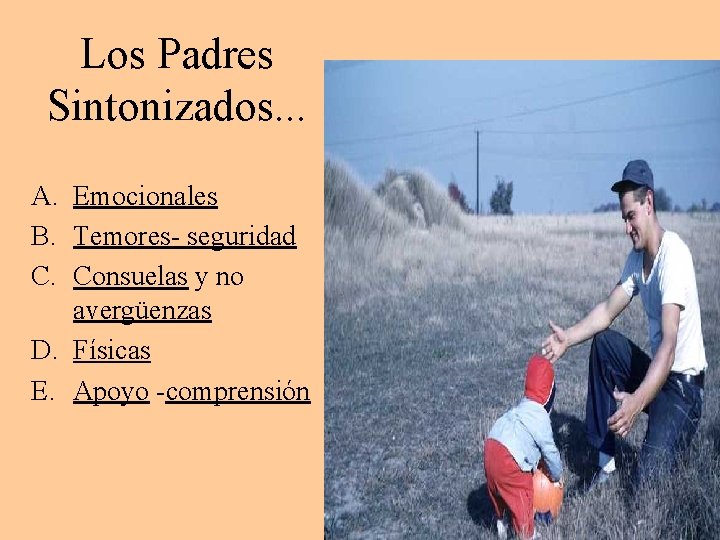 Los Padres Sintonizados...

A. Emocionales
B. Temores- seguridad
C. Consuelas y no avergüenzas
D. Físicas
E. Apoyo -comprensión